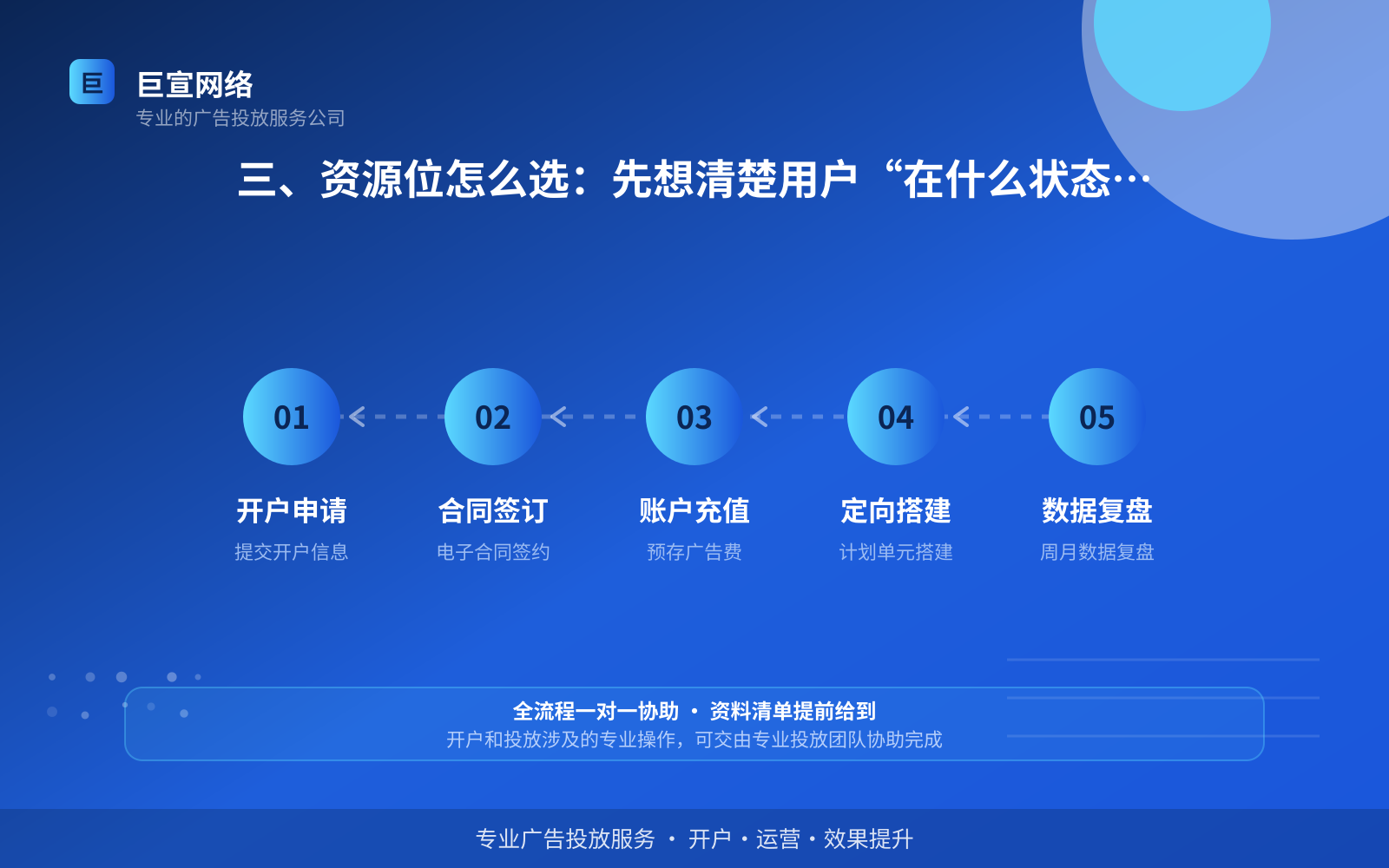 巨
巨宣网络
专业的广告投放服务公司

三、资源位怎么选：先想清楚用户“在什么状态…

01
开户申请
提交开户信息

02
合同签订
电子合同签约

03
账户充值
预存广告费

04
定向搭建
计划单元搭建

05
数据复盘
周月数据复盘

全流程一对一协助 · 资料清单提前给到
开户和投放涉及的专业操作，可交由专业投放团队协助完成

专业广告投放服务 · 开户 · 运营 · 效果提升